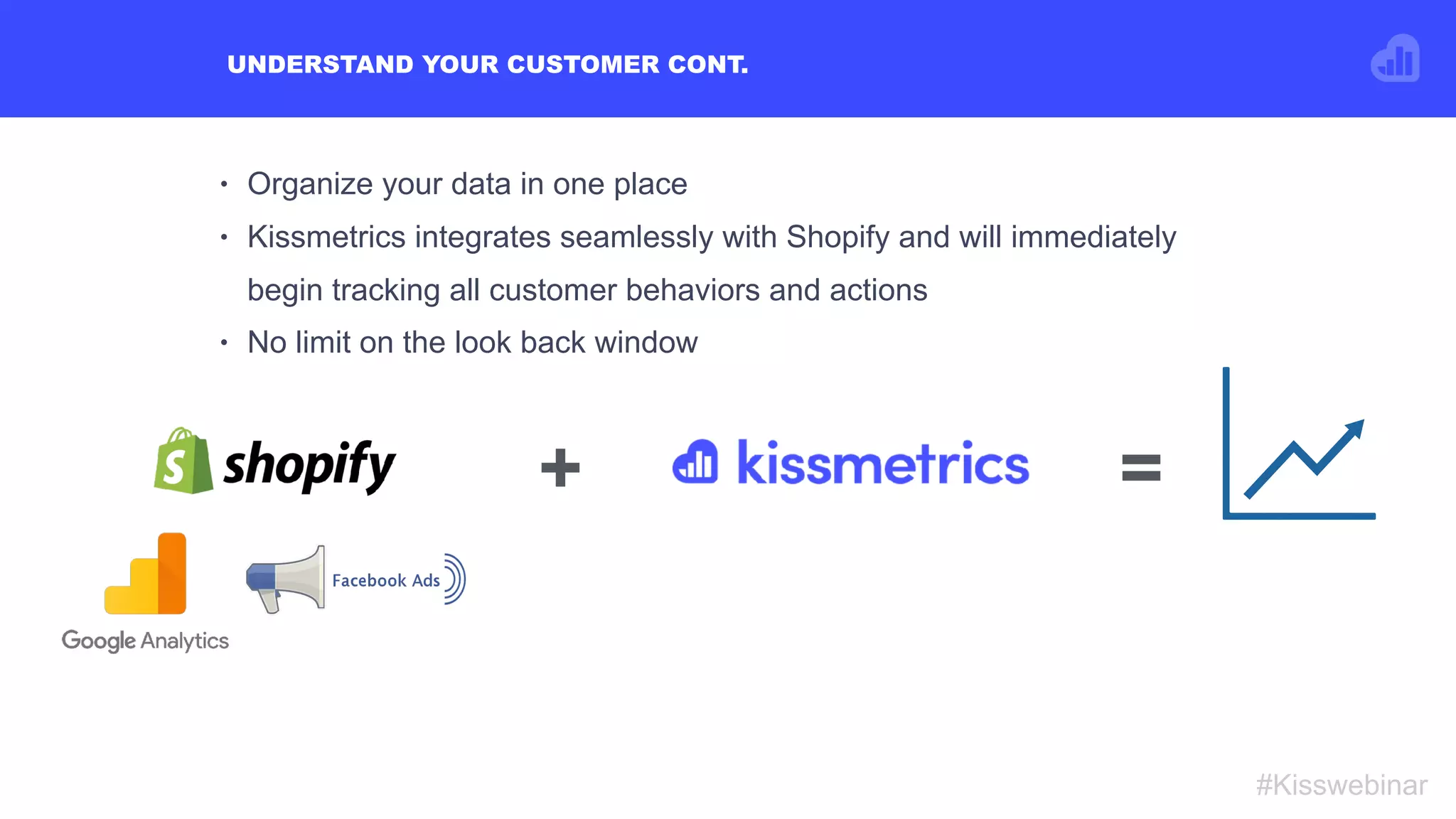 UNDERSTAND YOUR CUSTOMER CONT.

• Organize your data in one place

• Kissmetrics integrates seamlessly with Shopify and will immediately begin tracking all customer behaviors and actions

• No limit on the look back window

shopify + kissmetrics =

Google Analytics

Facebook Ads

#Kisswebinar